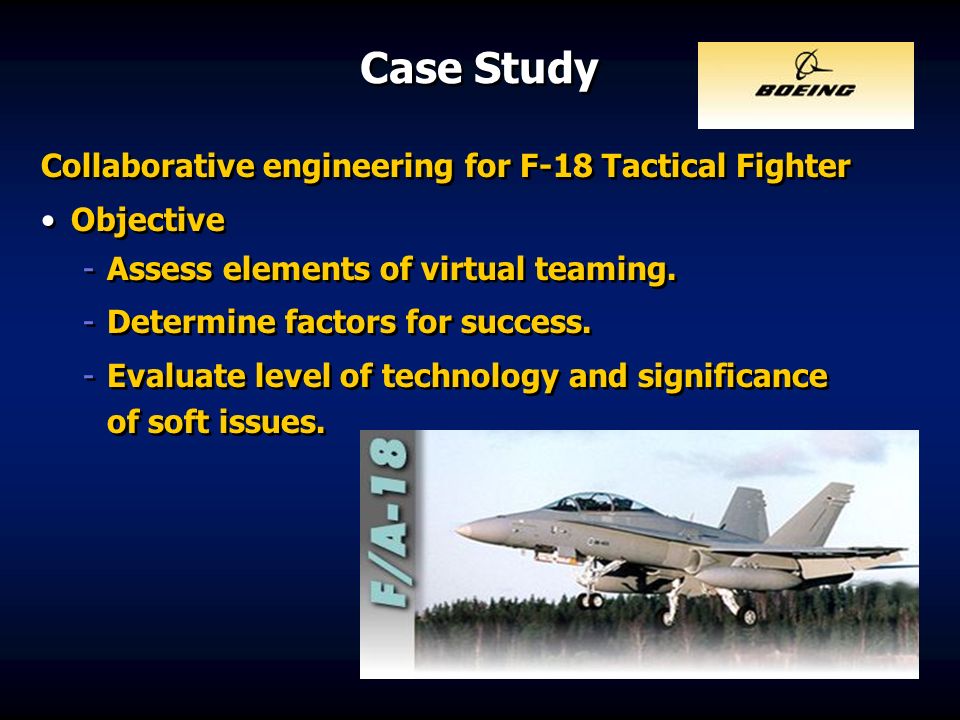 Case Study

BOEING

Collaborative engineering for F-18 Tactical Fighter

• Objective
  - Assess elements of virtual teaming.
  - Determine factors for success.
  - Evaluate level of technology and significance of soft issues.

F/A-18